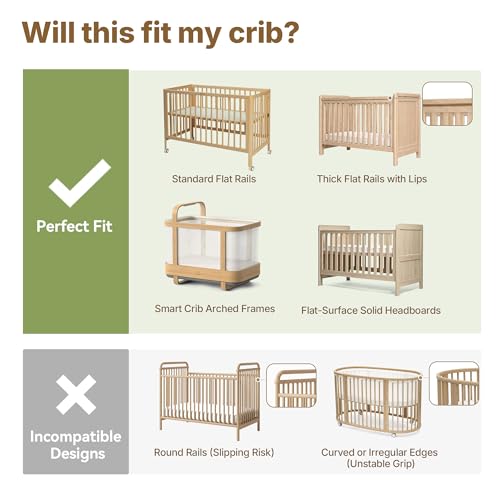 Will this fit my crib?

Perfect Fit

Standard Flat Rails

Thick Flat Rails with Lips

Smart Crib Arched Frames

Flat-Surface Solid Headboards

Incompatible Designs

Round Rails (Slipping Risk)

Curved or Irregular Edges (Unstable Grip)